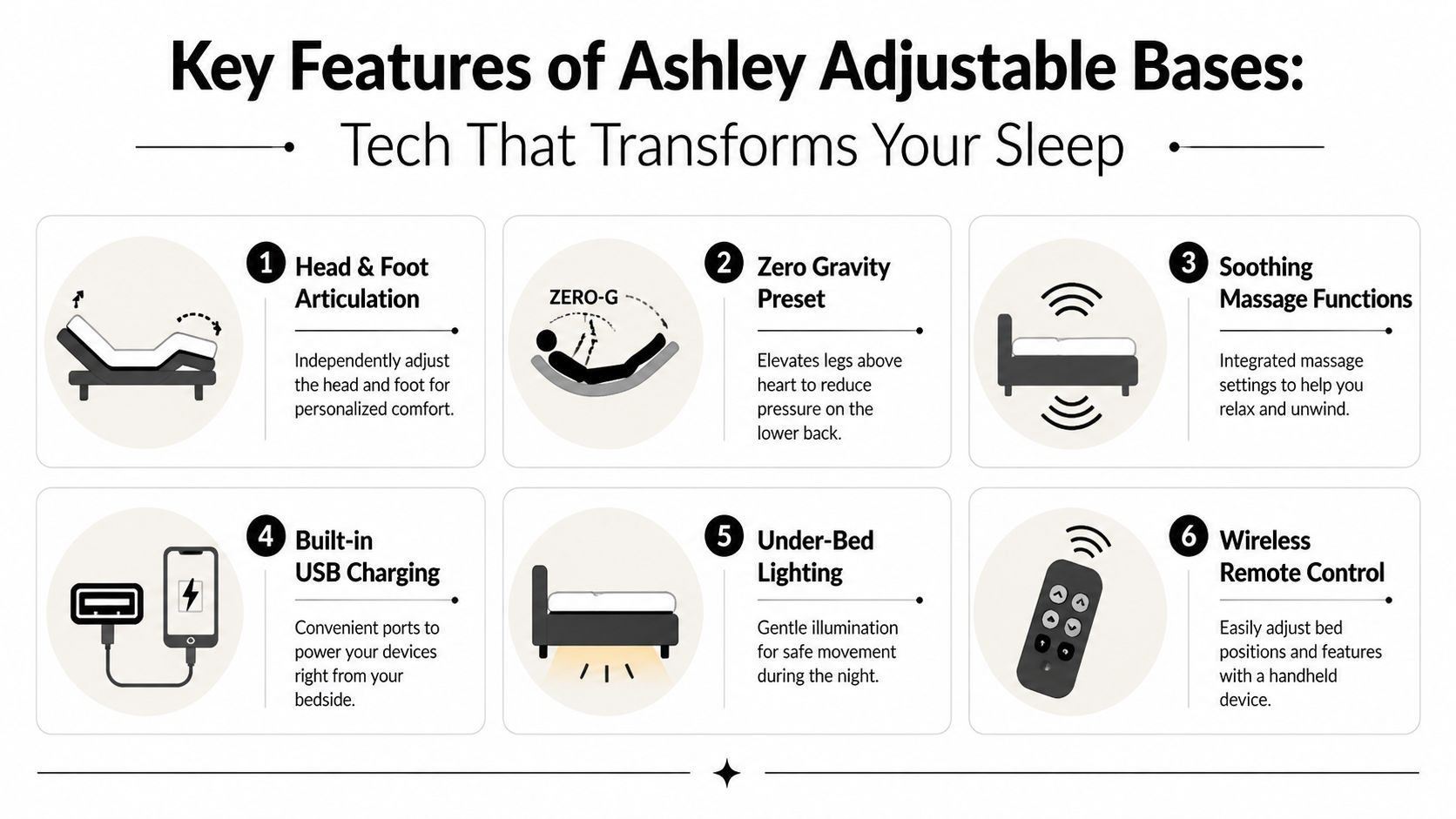 Key Features of Ashley Adjustable Bases:

Tech That Transforms Your Sleep

1 Head & Foot Articulation

Independently adjust the head and foot for personalized comfort.

ZERO-G

2 Zero Gravity Preset

Elevates legs above heart to reduce pressure on the lower back.

3 Soothing Massage Functions

Integrated massage settings to help you relax and unwind.

4 Built-in USB Charging

Convenient ports to power your devices right from your bedside.

5 Under-Bed Lighting

Gentle illumination for safe movement during the night.

6 Wireless Remote Control

Easily adjust bed positions and features with a handheld device.